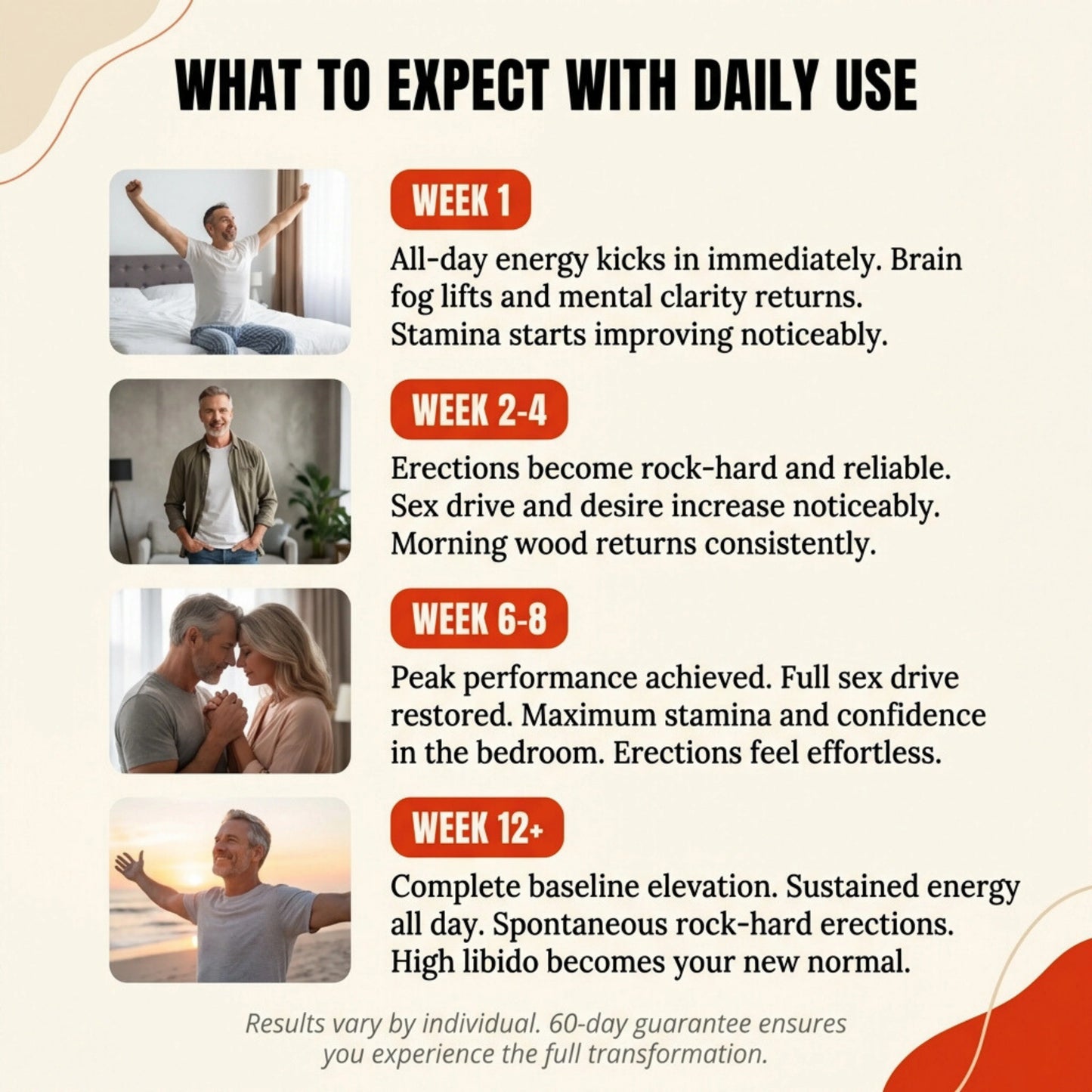 WHAT TO EXPECT WITH DAILY USE

WEEK 1

All-day energy kicks in immediately. Brain fog lifts and mental clarity returns. Stamina starts improving noticeably.

WEEK 2-4

Erections become rock-hard and reliable. Sex drive and desire increase noticeably. Morning wood returns consistently.

WEEK 6-8

Peak performance achieved. Full sex drive restored. Maximum stamina and confidence in the bedroom. Erections feel effortless.

WEEK 12+

Complete baseline elevation. Sustained energy all day. Spontaneous rock-hard erections. High libido becomes your new normal.

Results vary by individual. 60-day guarantee ensures you experience the full transformation.